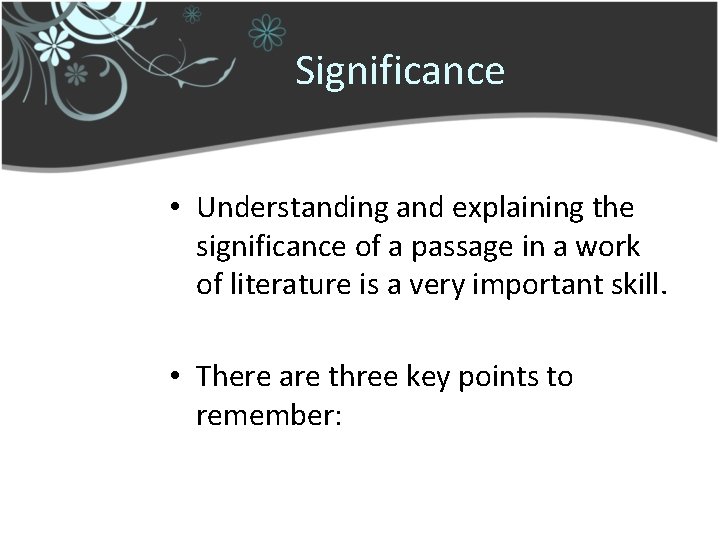 Significance

• Understanding and explaining the significance of a passage in a work of literature is a very important skill.

• There are three key points to remember: